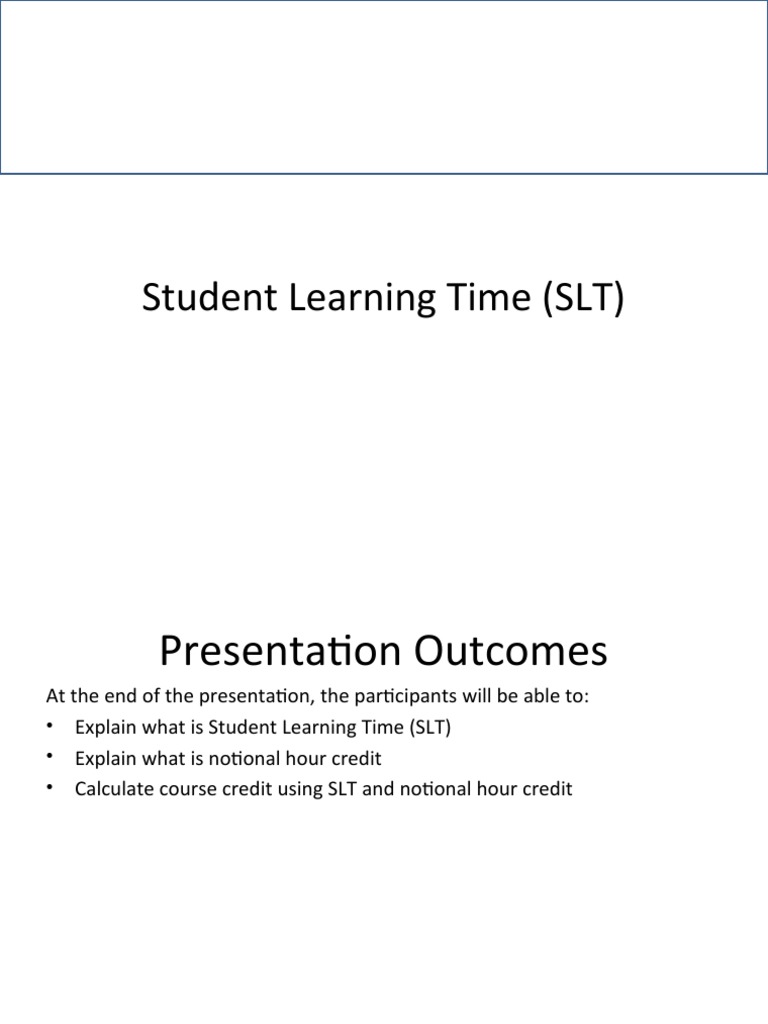 Student Learning Time (SLT)

Presentation Outcomes

At the end of the presentation, the participants will be able to:
• Explain what is Student Learning Time (SLT)
• Explain what is notional hour credit
• Calculate course credit using SLT and notional hour credit